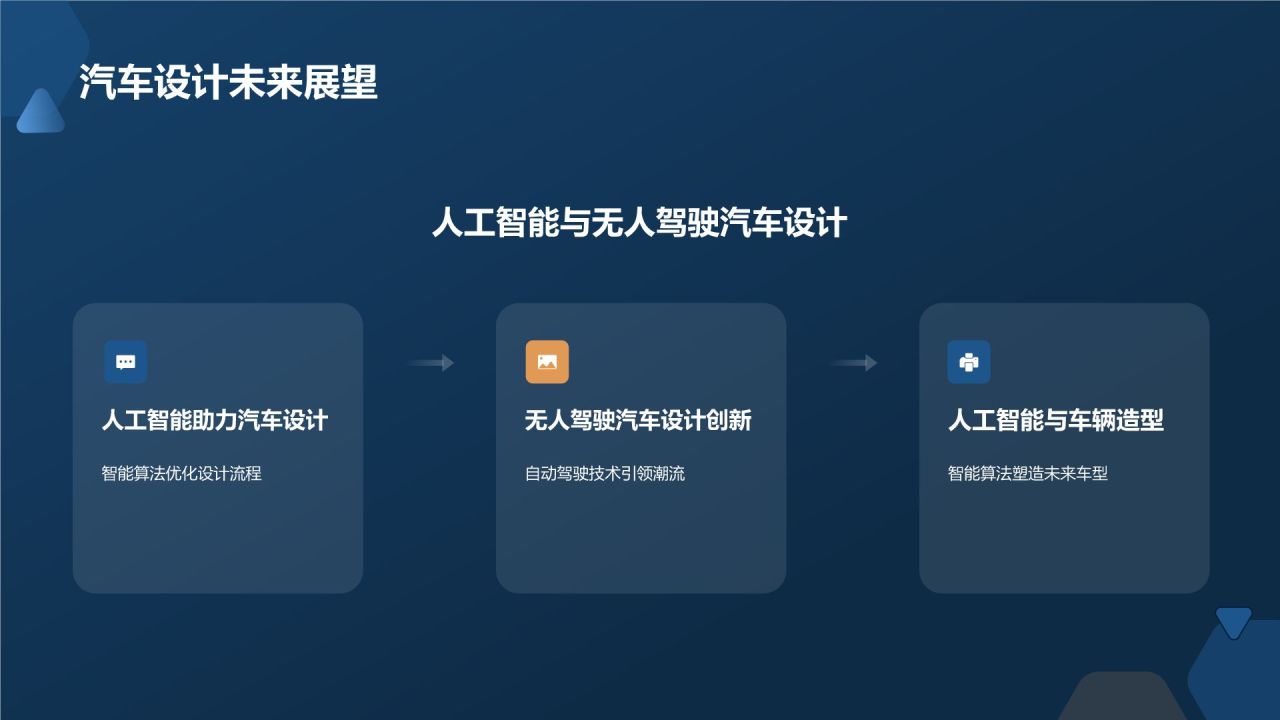 汽车设计未来展望

人工智能与无人驾驶汽车设计

人工智能助力汽车设计

智能算法优化设计流程

无人驾驶汽车设计创新

自动驾驶技术引领潮流

人工智能与车辆造型

智能算法塑造未来车型